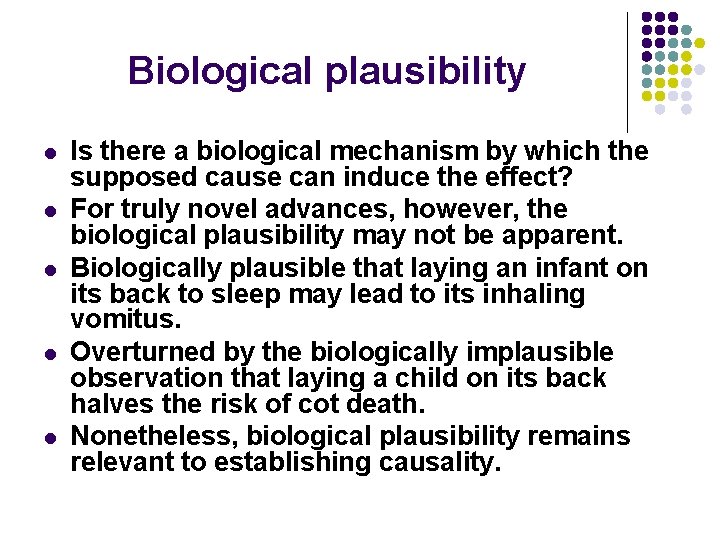 Biological plausibility

- Is there a biological mechanism by which the supposed cause can induce the effect?
- For truly novel advances, however, the biological plausibility may not be apparent.
- Biologically plausible that laying an infant on its back to sleep may lead to its inhaling vomitus.
- Overturned by the biologically implausible observation that laying a child on its back halves the risk of cot death.
- Nonetheless, biological plausibility remains relevant to establishing causality.